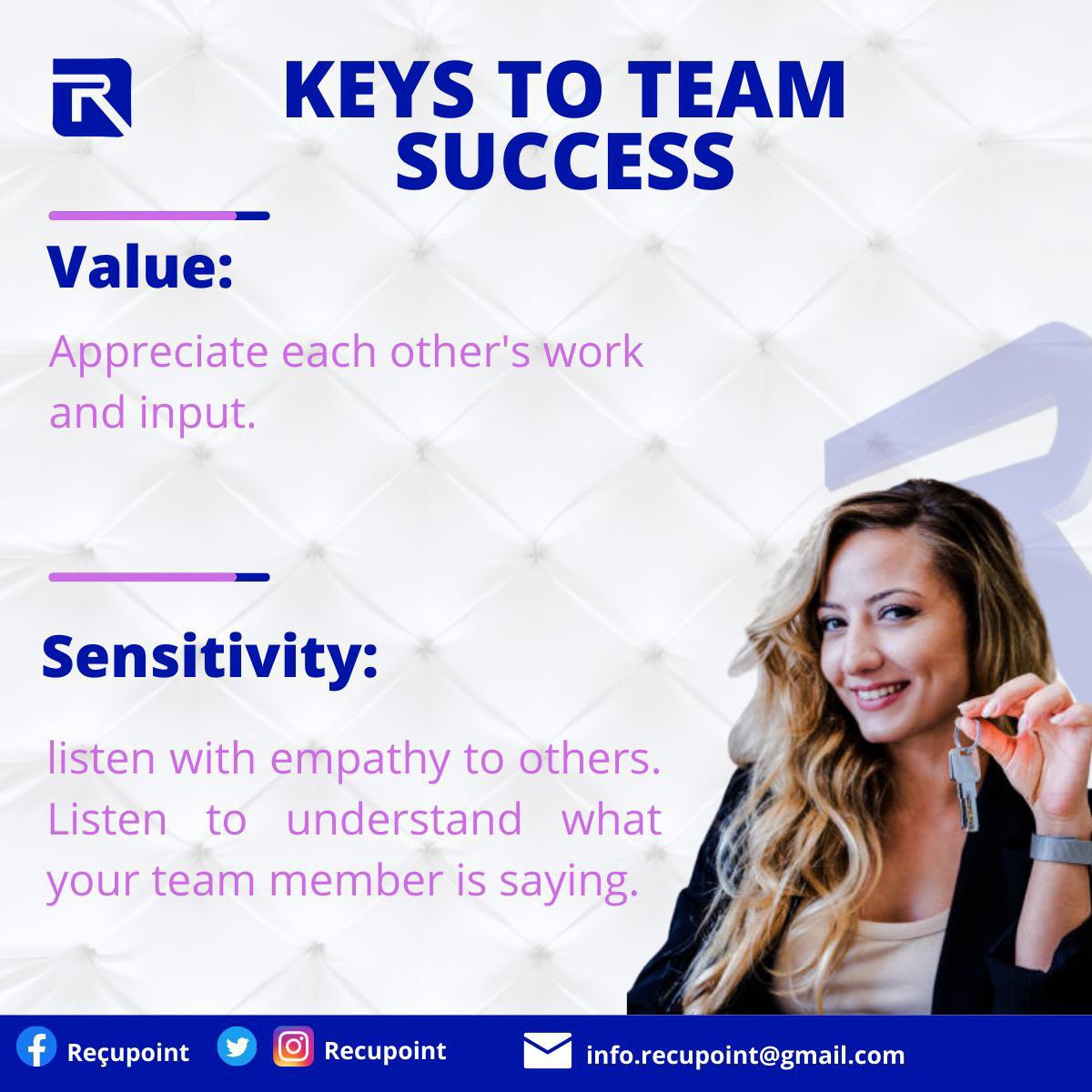 KEYS TO TEAM SUCCESS

Value:

Appreciate each other's work and input.

Sensitivity:

listen with empathy to others. Listen to understand what your team member is saying.

Reçupoint Recupoint info.recupoint@gmail.com